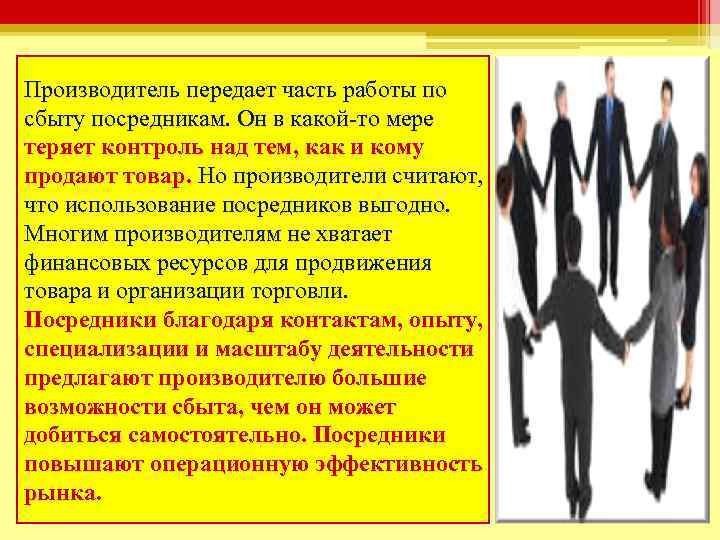 Производитель передает часть работы по сбыту посредникам. Он в какой-то мере теряет контроль над тем, как и кому продают товар. Но производители считают, что использование посредников выгодно. Многим производителям не хватает финансовых ресурсов для продвижения товара и организации торговли. Посредники благодаря контактам, опыту, специализации и масштабу деятельности предлагают производителю большие возможности сбыта, чем он может добиться самостоятельно. Посредники повышают операционную эффективность рынка.